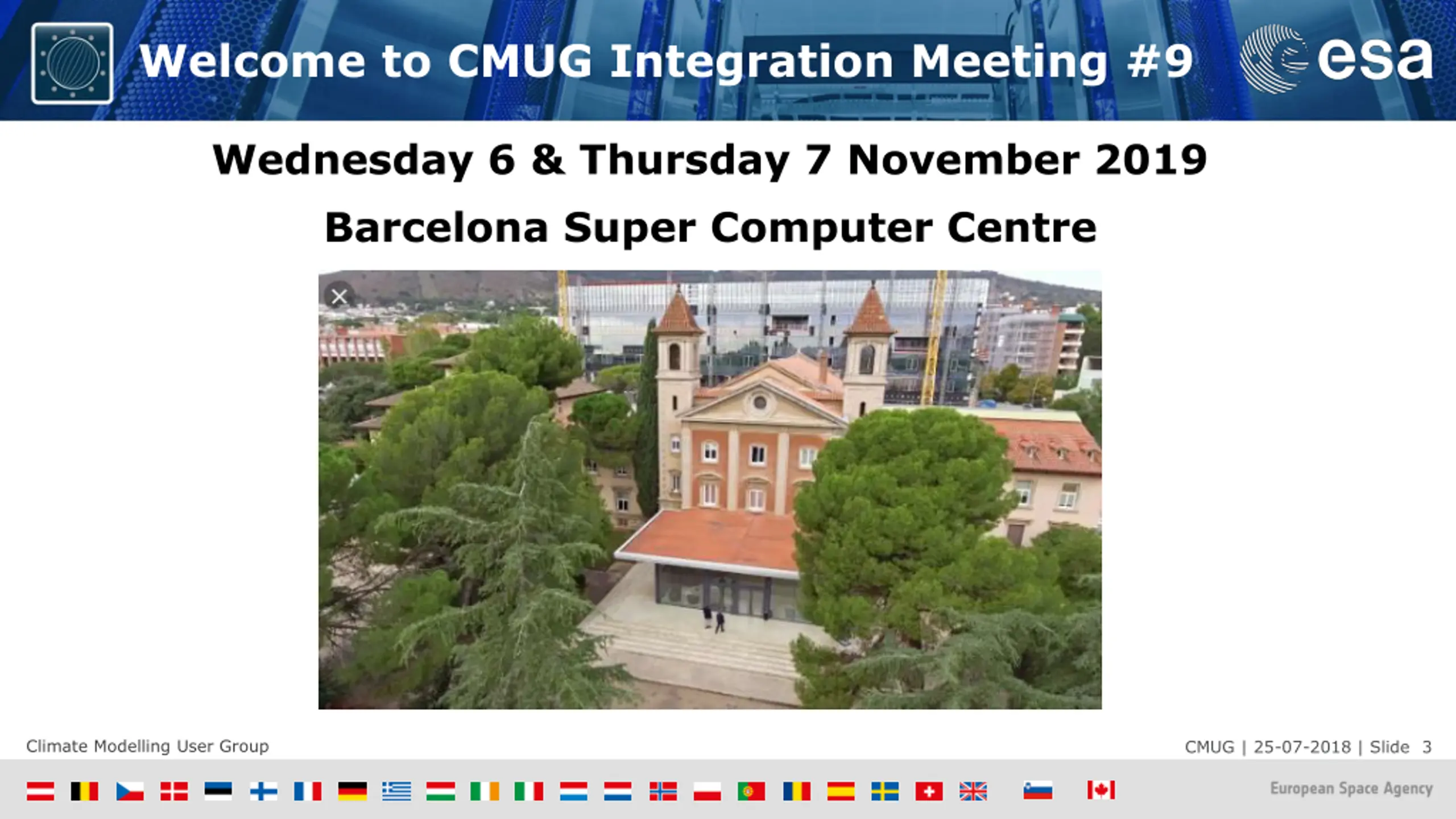 Welcome to CMUG Integration Meeting #9

esa

Wednesday 6 & Thursday 7 November 2019

Barcelona Super Computer Centre

Climate Modelling User Group

CMUG | 25-07-2018 | Slide 3

European Space Agency